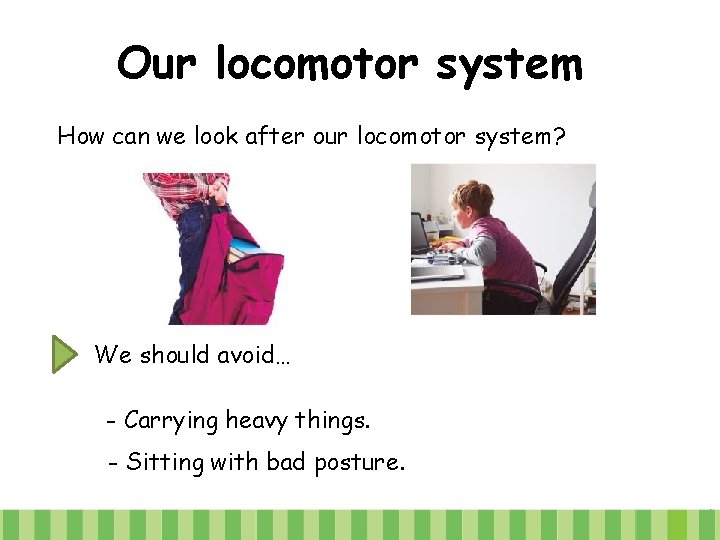 Our locomotor system

How can we look after our locomotor system?

We should avoid…

- Carrying heavy things.

- Sitting with bad posture.